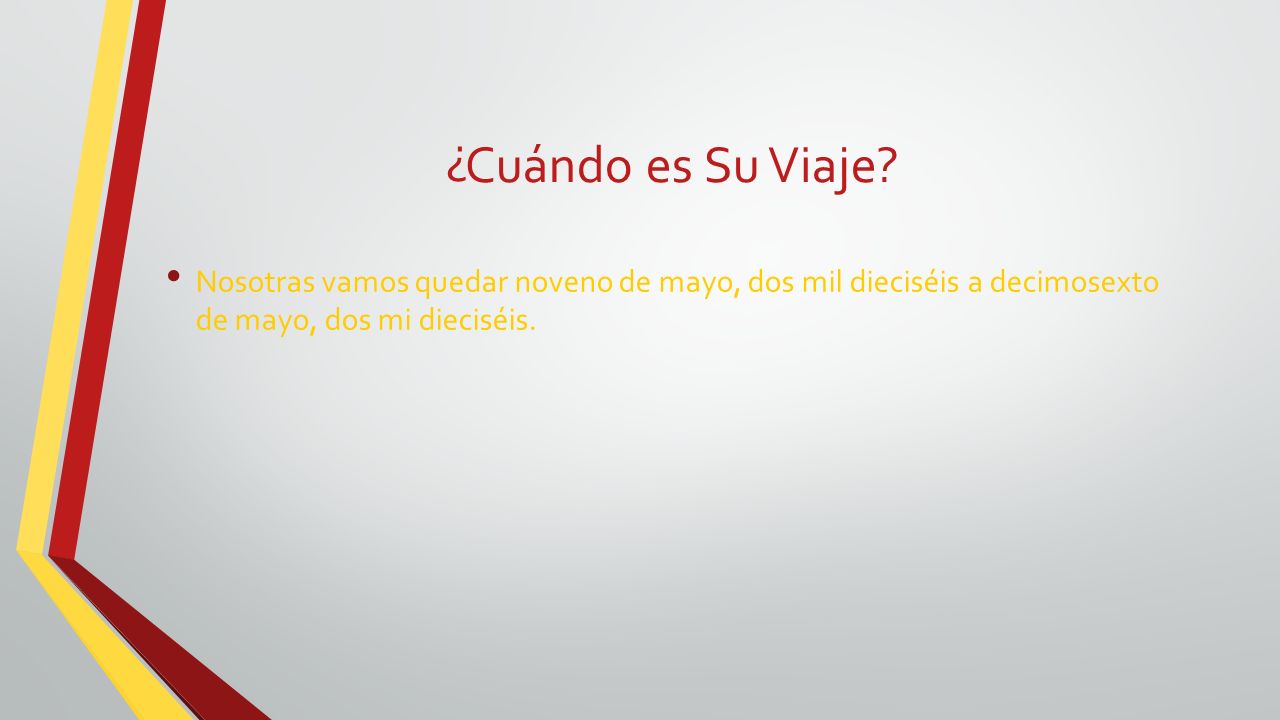 ¿Cuándo es Su Viaje?

• Nosotras vamos quedar noveno de mayo, dos mil dieciséis a decimosexto de mayo, dos mi dieciséis.